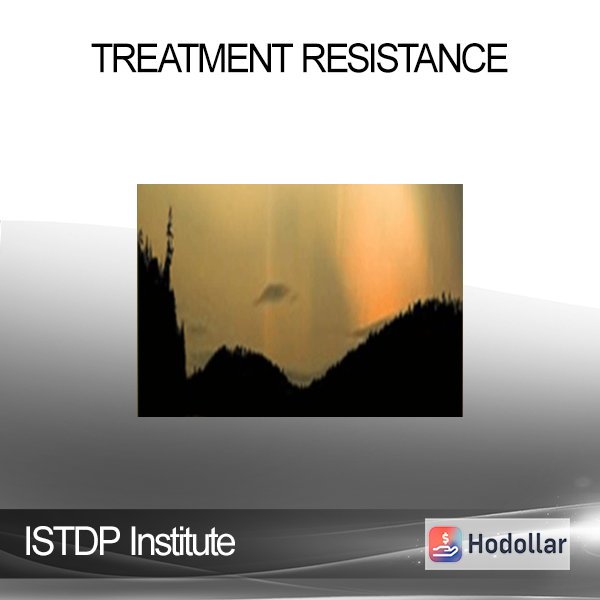 TREATMENT RESISTANCE

ISTDP Institute

Hodollar